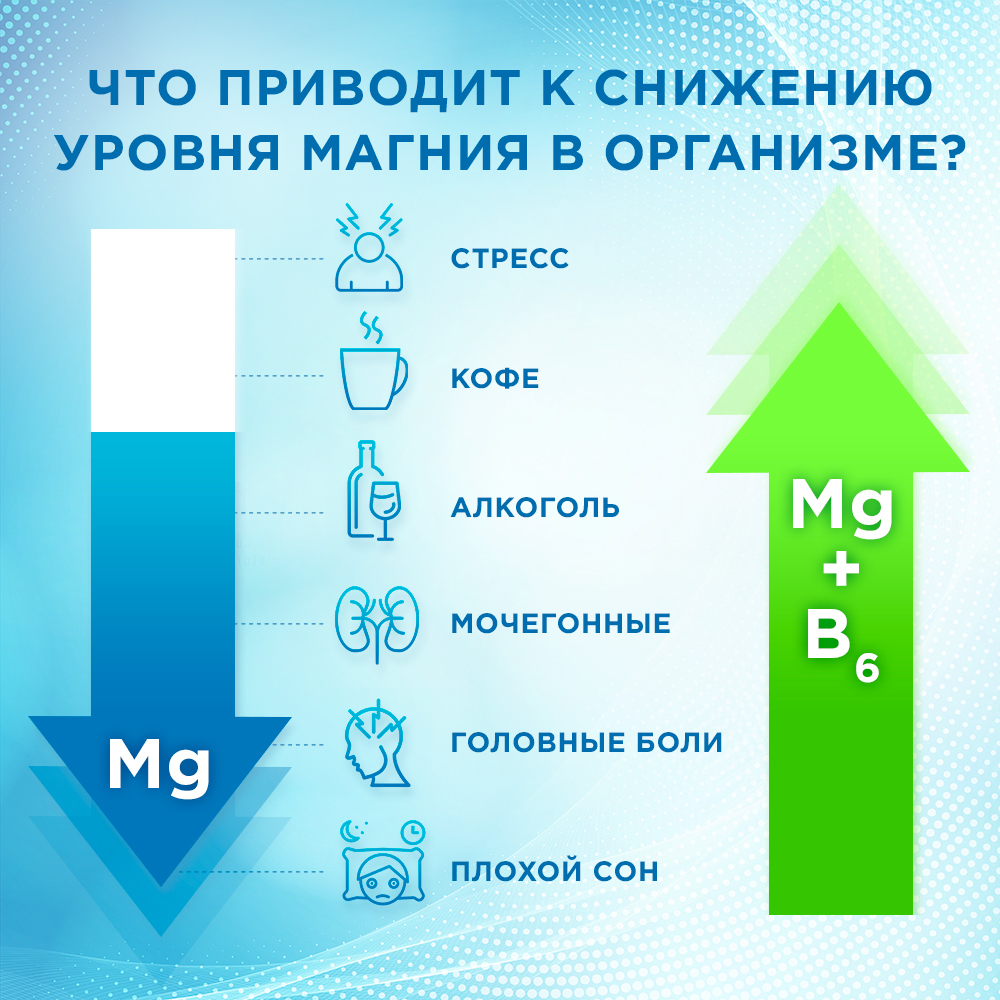 ЧТО ПРИВОДИТ К СНИЖЕНИЮ УРОВНЯ МАГНИЯ В ОРГАНИЗМЕ?

СТРЕСС

КОФЕ

АЛКОГОЛЬ

МОЧЕГОННЫЕ

ГОЛОВНЫЕ БОЛИ

ПЛОХОЙ СОН

Mg

Mg + $B_6$